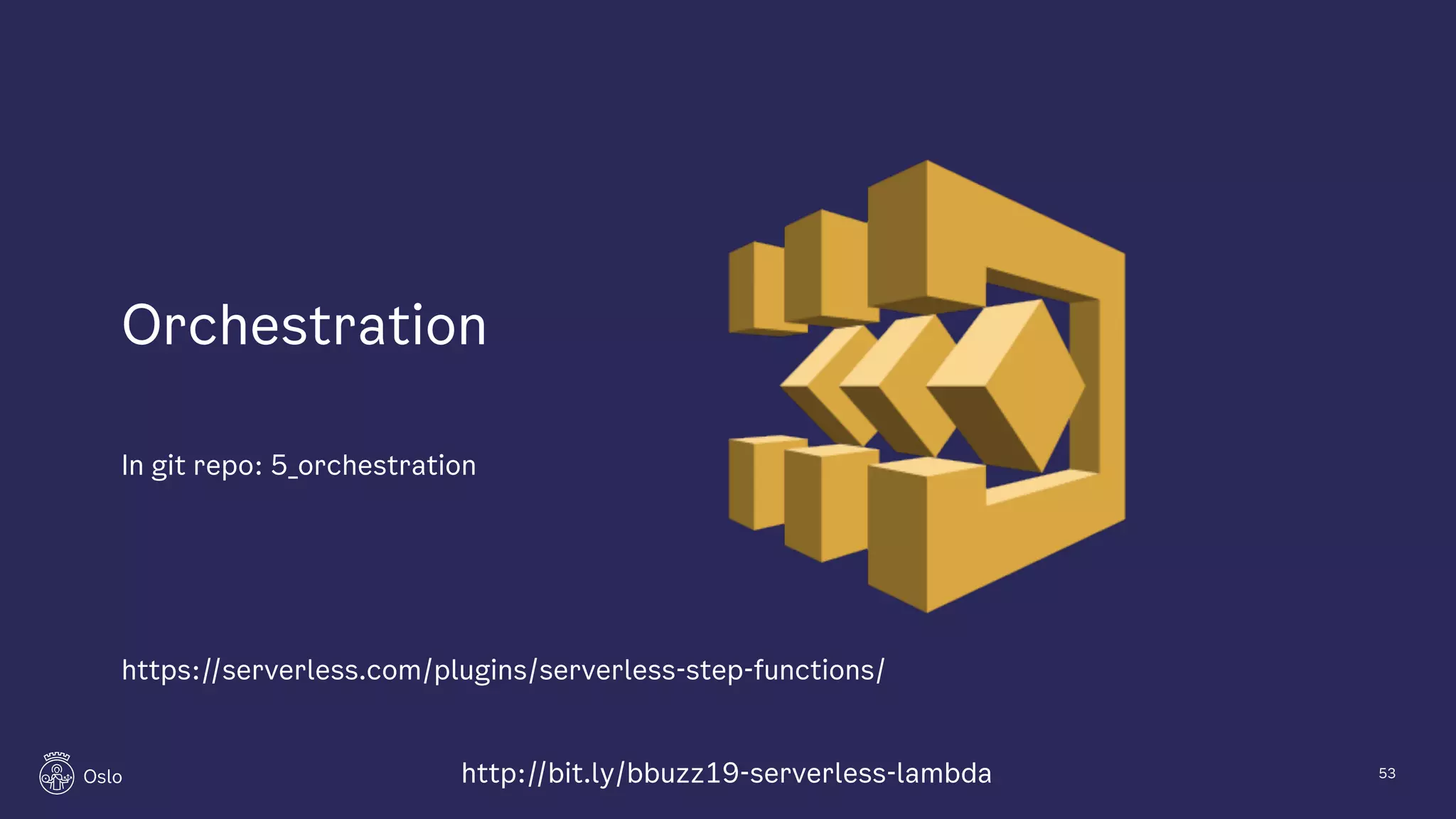 Orchestration

In git repo: 5_orchestration

https://serverless.com/plugins/serverless-step-functions/

Oslo

http://bit.ly/bbuzz19-serverless-lambda

53